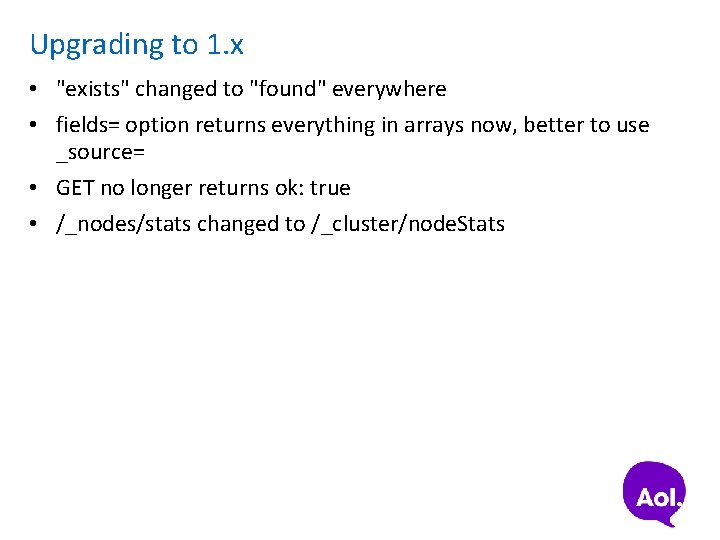 Upgrading to 1.x

• "exists" changed to "found" everywhere

• fields= option returns everything in arrays now, better to use _source=

• GET no longer returns ok: true

• /_nodes/stats changed to /_cluster/nodeStats

Aol.